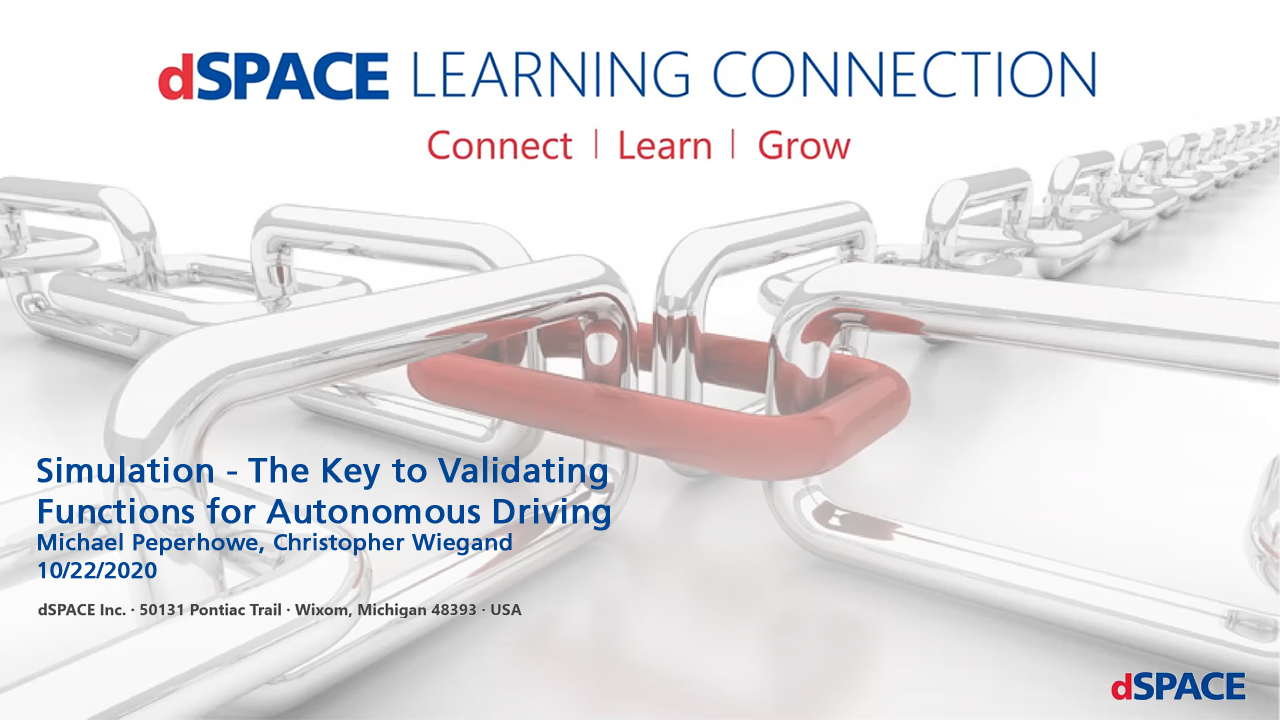 dSPACE LEARNING CONNECTION

Connect | Learn | Grow

Simulation - The Key to Validating Functions for Autonomous Driving
Michael Peperhowe, Christopher Wiegand
10/22/2020

dSPACE Inc. · 50131 Pontiac Trail · Wixom, Michigan 48393 · USA

dSPACE